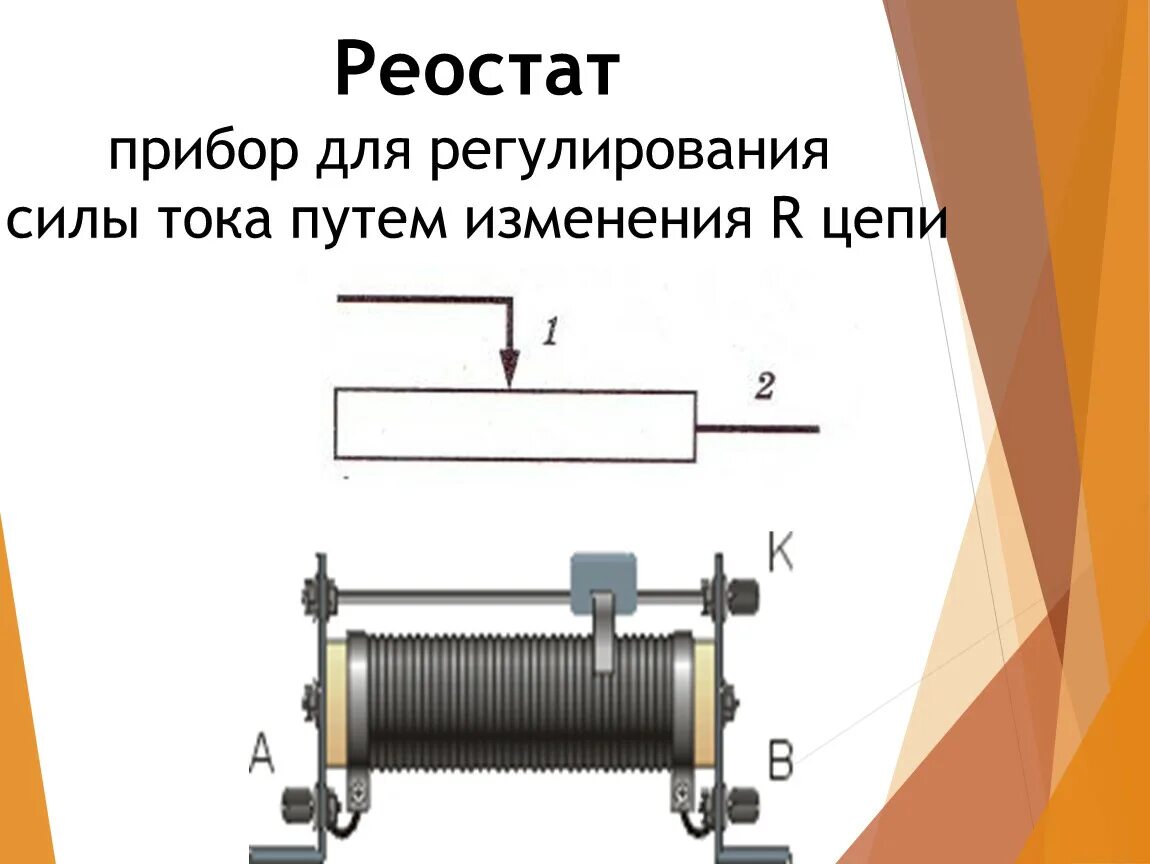 Реостат
прибор для регулирования силы тока путем изменения R цепи

1
2

K
A
B